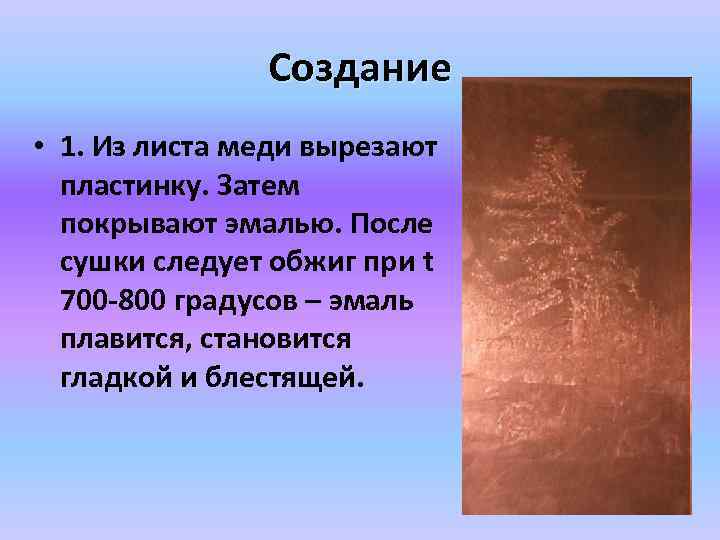 Создание

• 1. Из листа меди вырезают пластинку. Затем покрывают эмалью. После сушки следует обжиг при t 700-800 градусов – эмаль плавится, становится гладкой и блестящей.